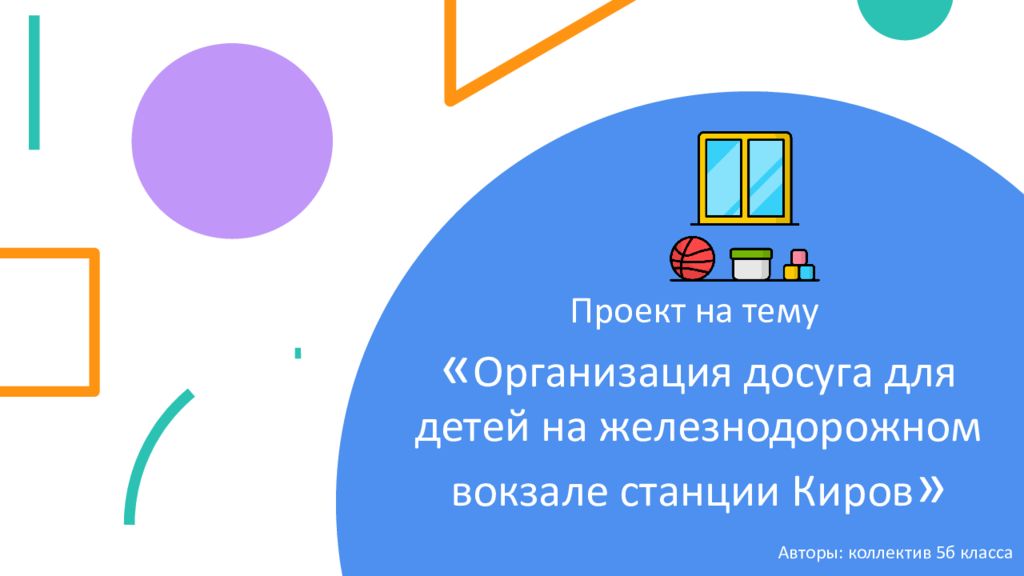 Проект на тему

«Организация досуга для детей на железнодорожном вокзале станции Киров»

Авторы: коллектив 5б класса